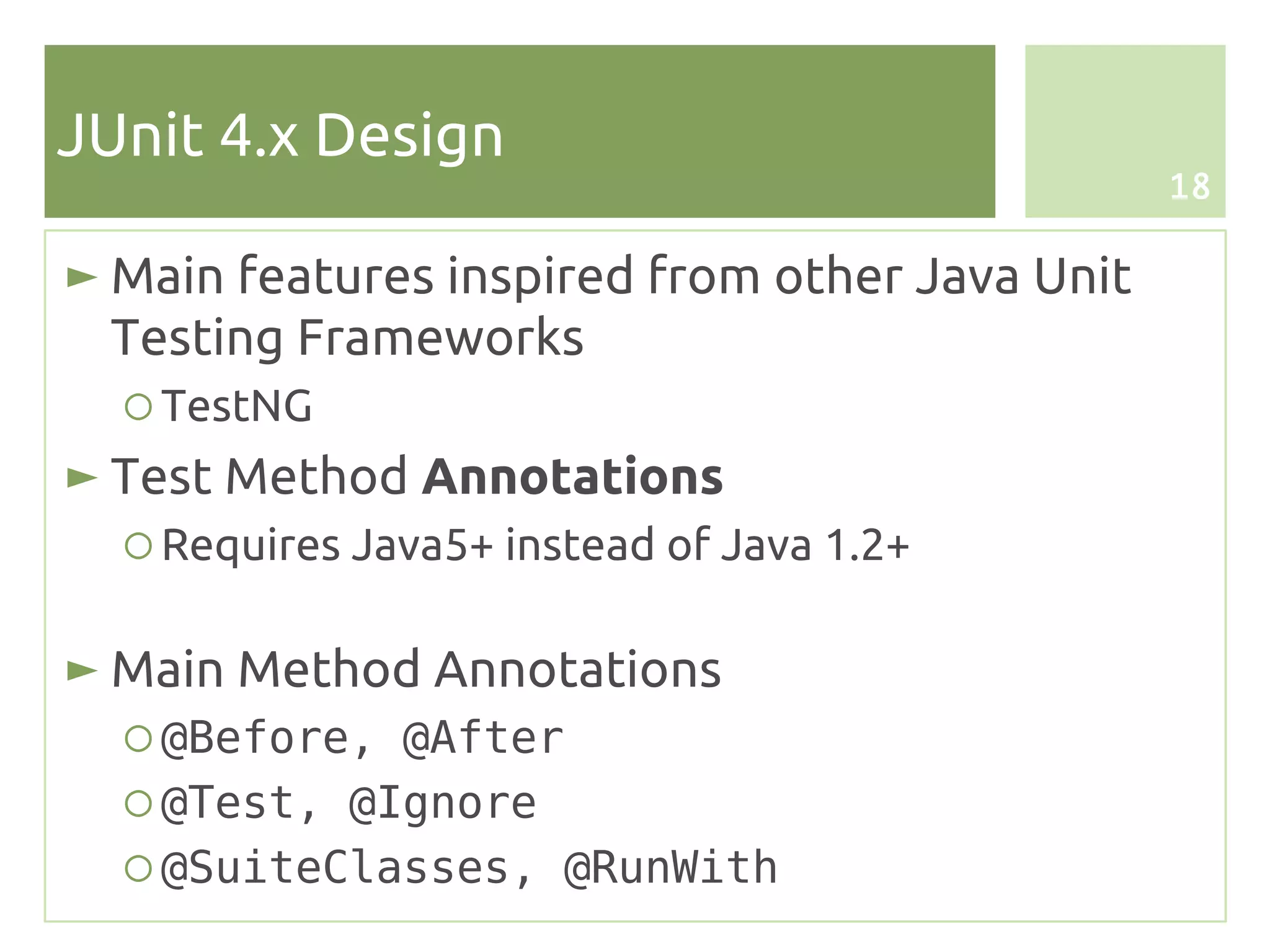 JUnit 4.x Design

18

► Main features inspired from other Java Unit Testing Frameworks

○ TestNG

► Test Method **Annotations**

○ Requires Java5+ instead of Java 1.2+

► Main Method Annotations

○ @Before, @After

○ @Test, @Ignore

○ @SuiteClasses, @RunWith